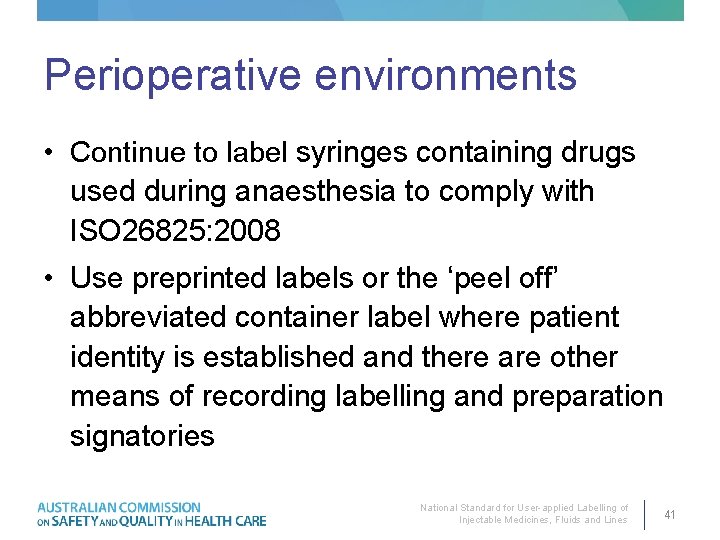 Perioperative environments

• Continue to label syringes containing drugs used during anaesthesia to comply with ISO26825:2008

• Use preprinted labels or the ‘peel off’ abbreviated container label where patient identity is established and there are other means of recording labelling and preparation signatories

AUSTRALIAN COMMISSION ON SAFETY AND QUALITY IN HEALTH CARE

National Standard for User-applied Labelling of Injectable Medicines, Fluids and Lines

41